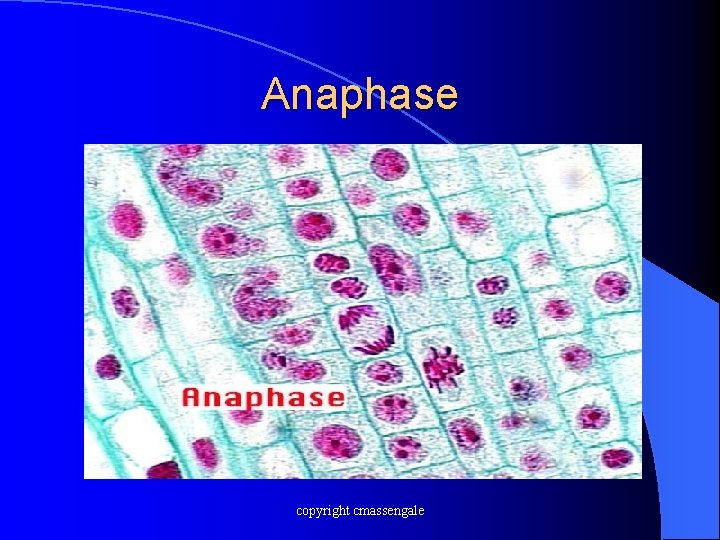 Anaphase

Anaphase

copyright cmassengale